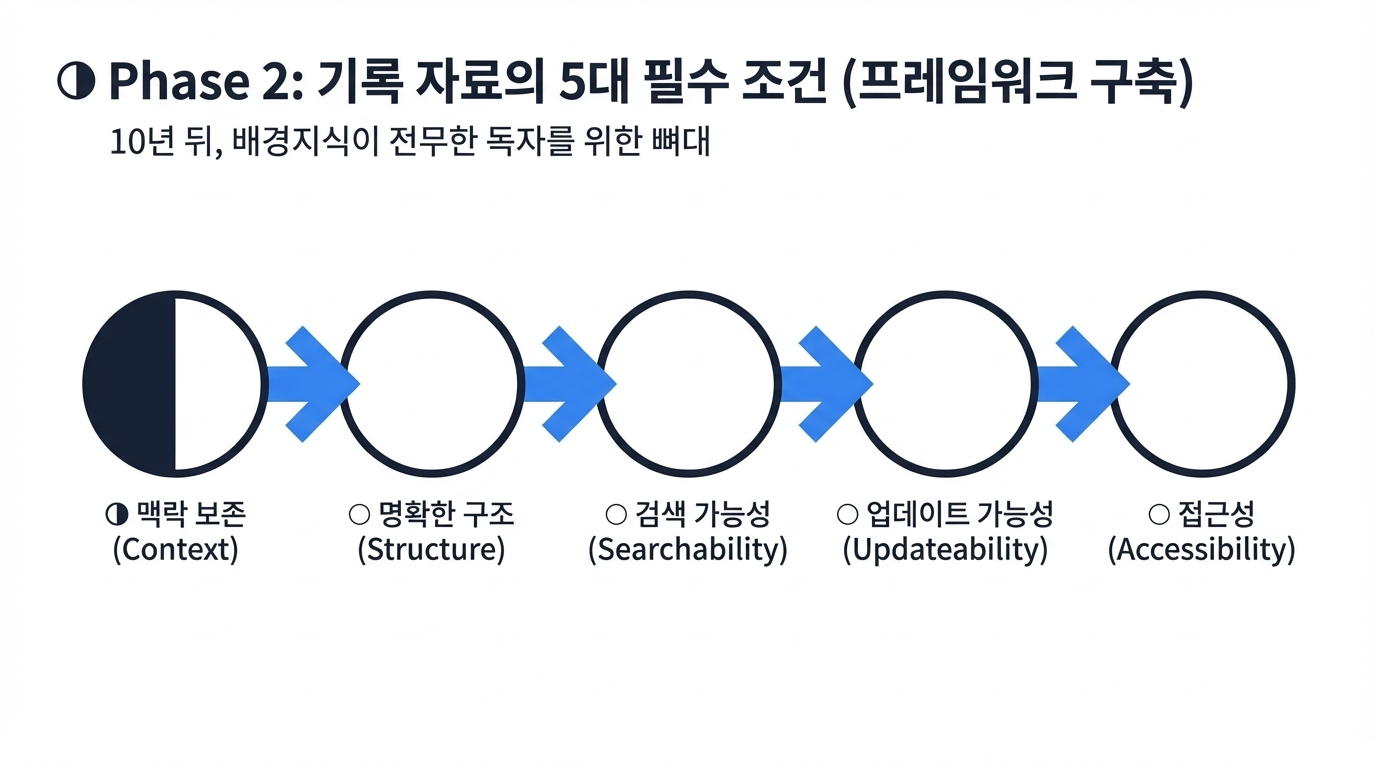 ◑ Phase 2: 기록 자료의 5대 필수 조건 (프레임워크 구축)

10년 뒤, 배경지식이 전무한 독자를 위한 뼈대

◑ 맥락 보존 (Context)

○ 명확한 구조 (Structure)

○ 검색 가능성 (Searchability)

○ 업데이트 가능성 (Updateability)

○ 접근성 (Accessibility)